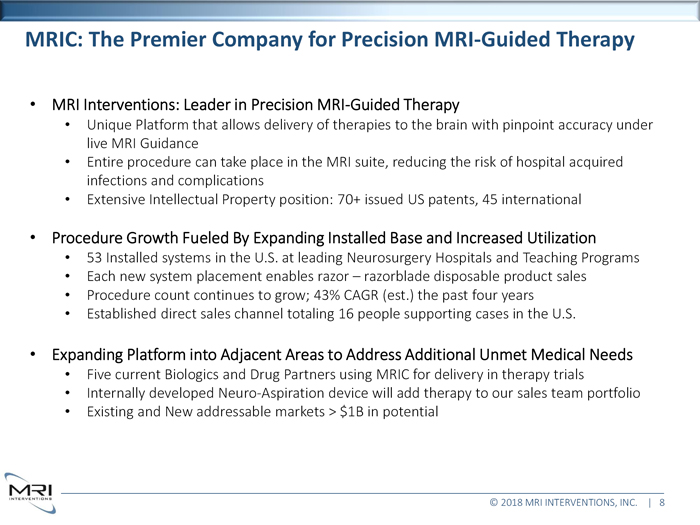 MRIC: The Premier Company for Precision MRI-Guided Therapy

• MRI Interventions: Leader in Precision MRI-Guided Therapy
  • Unique Platform that allows delivery of therapies to the brain with pinpoint accuracy under live MRI Guidance
  • Entire procedure can take place in the MRI suite, reducing the risk of hospital acquired infections and complications
  • Extensive Intellectual Property position: 70+ issued US patents, 45 international

• Procedure Growth Fueled By Expanding Installed Base and Increased Utilization
  • 53 Installed systems in the U.S. at leading Neurosurgery Hospitals and Teaching Programs
  • Each new system placement enables razor – razorblade disposable product sales
  • Procedure count continues to grow; 43% CAGR (est.) the past four years
  • Established direct sales channel totaling 16 people supporting cases in the U.S.

• Expanding Platform into Adjacent Areas to Address Additional Unmet Medical Needs
  • Five current Biologics and Drug Partners using MRIC for delivery in therapy trials
  • Internally developed Neuro-Aspiration device will add therapy to our sales team portfolio
  • Existing and New addressable markets > $1B in potential

MRI INTERVENTIONS

© 2018 MRI INTERVENTIONS, INC. | 8